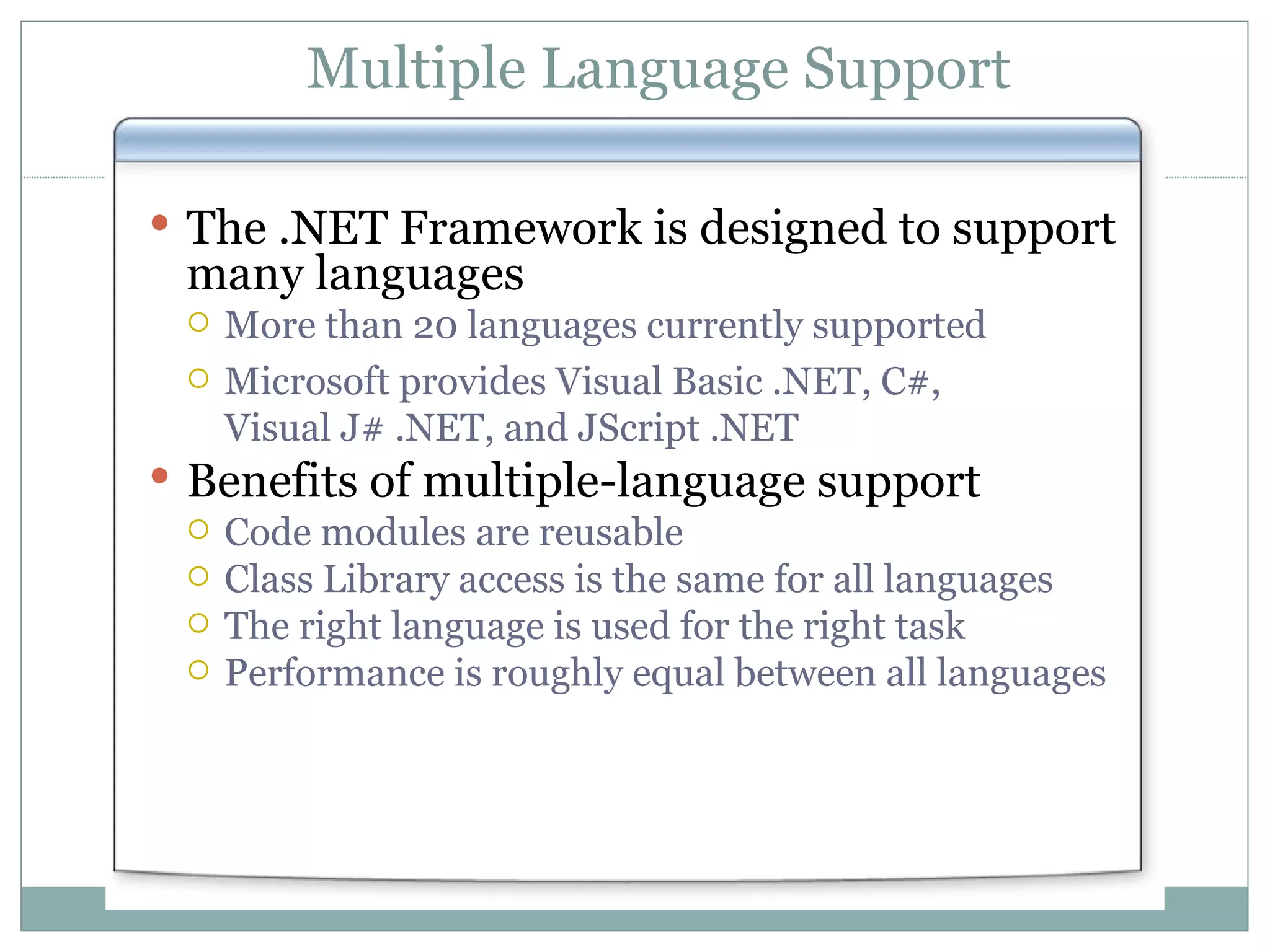 Multiple Language Support

• The .NET Framework is designed to support many languages
  ○ More than 20 languages currently supported
  ○ Microsoft provides Visual Basic .NET, C#, Visual J# .NET, and JScript .NET
• Benefits of multiple-language support
  ○ Code modules are reusable
  ○ Class Library access is the same for all languages
  ○ The right language is used for the right task
  ○ Performance is roughly equal between all languages